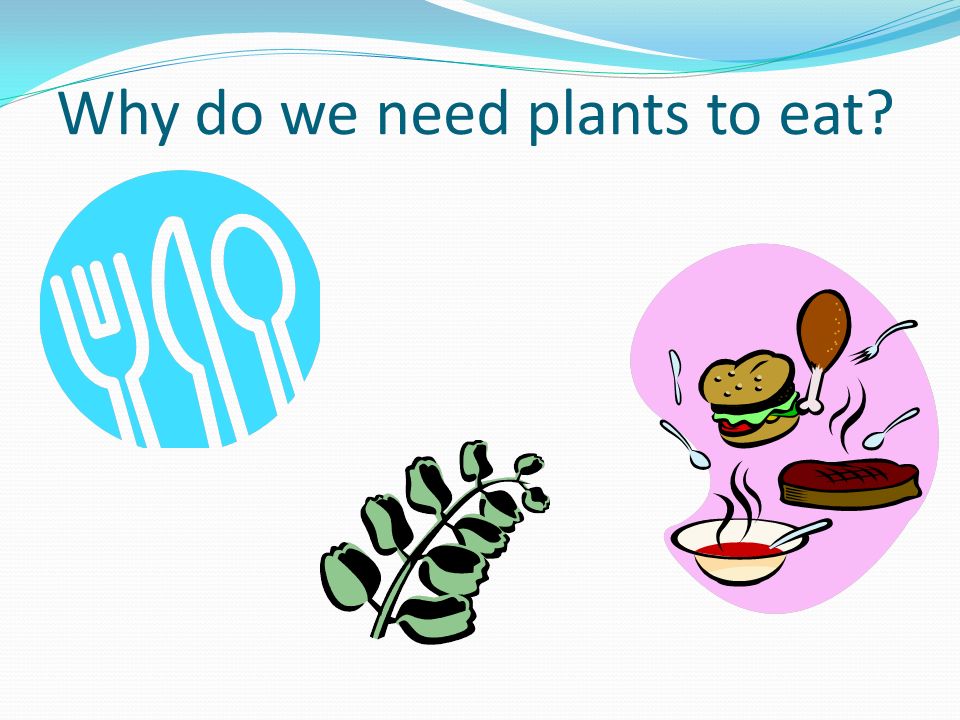 Why do we need plants to eat?